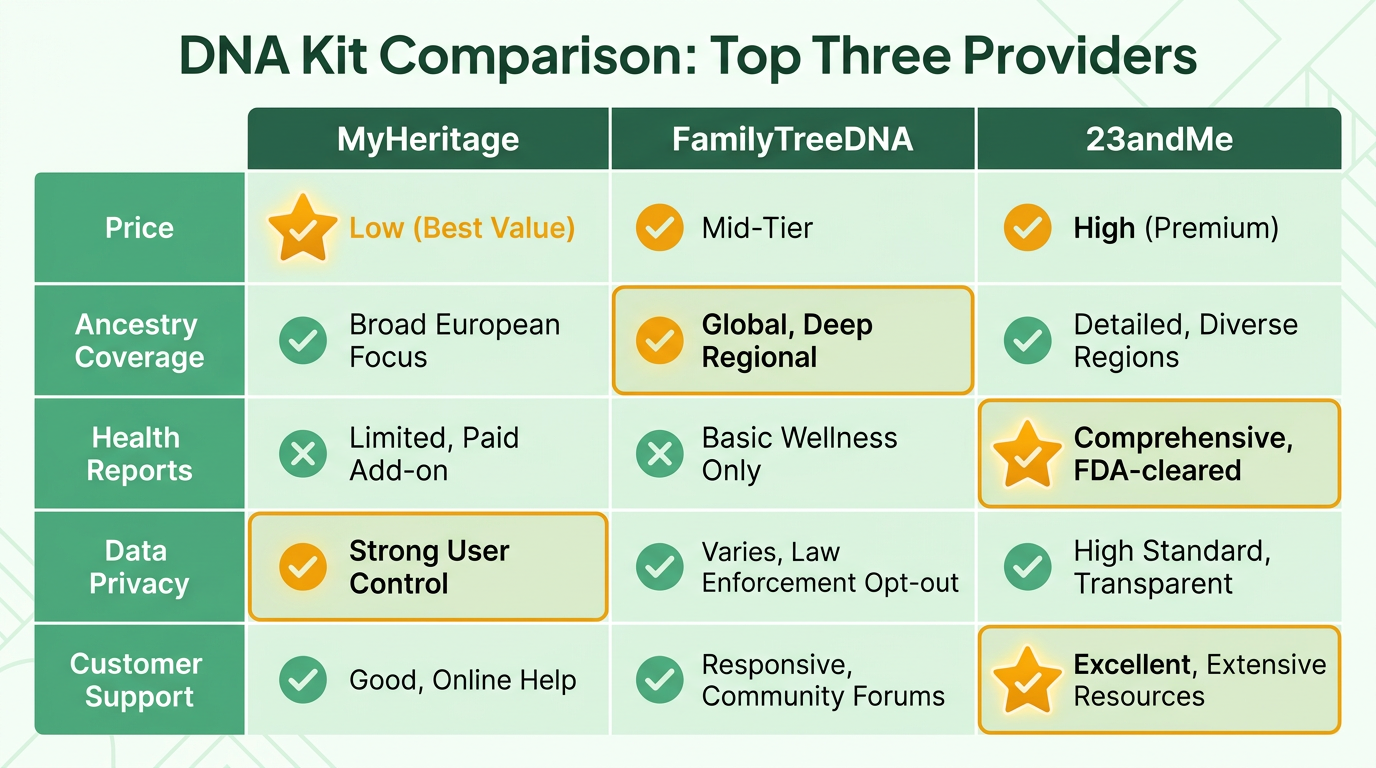 DNA Kit Comparison: Top Three Providers

| | MyHeritage | FamilyTreeDNA | 23andMe |
|---|---|---|---|
| Price | Low (Best Value) | Mid-Tier | High (Premium) |
| Ancestry Coverage | Broad European Focus | Global, Deep Regional | Detailed, Diverse Regions |
| Health Reports | Limited, Paid Add-on | Basic Wellness Only | Comprehensive, FDA-cleared |
| Data Privacy | Strong User Control | Varies, Law Enforcement Opt-out | High Standard, Transparent |
| Customer Support | Good, Online Help | Responsive, Community Forums | Excellent, Extensive Resources |